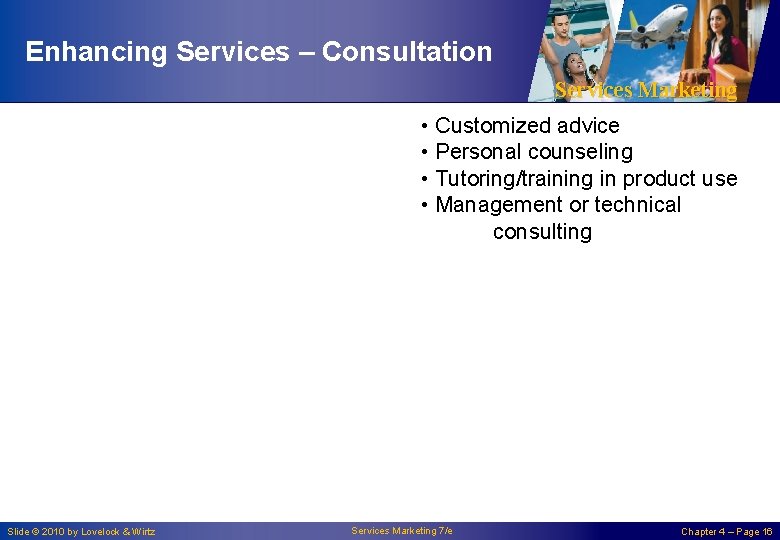 Enhancing Services – Consultation

Services Marketing

• Customized advice
• Personal counseling
• Tutoring/training in product use
• Management or technical consulting

Slide © 2010 by Lovelock & Wirtz

Services Marketing 7/e

Chapter 4 – Page 16